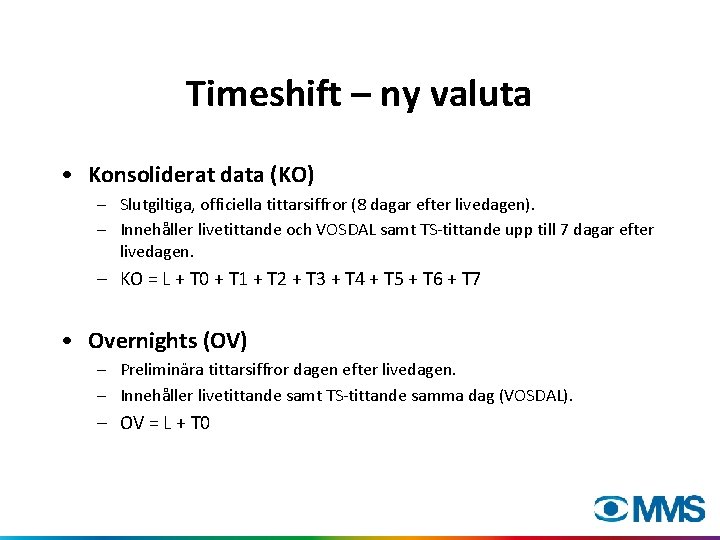 Timeshift – ny valuta

• Konsoliderat data (KO)
– Slutgiltiga, officiella tittarsiffror (8 dagar efter livedagen).
– Innehåller livetittande och VOSDAL samt TS-tittande upp till 7 dagar efter livedagen.
– KO = L + T0 + T1 + T2 + T3 + T4 + T5 + T6 + T7

• Overnights (OV)
– Preliminära tittarsiffror dagen efter livedagen.
– Innehåller livetittande samt TS-tittande samma dag (VOSDAL).
– OV = L + T0

MMS